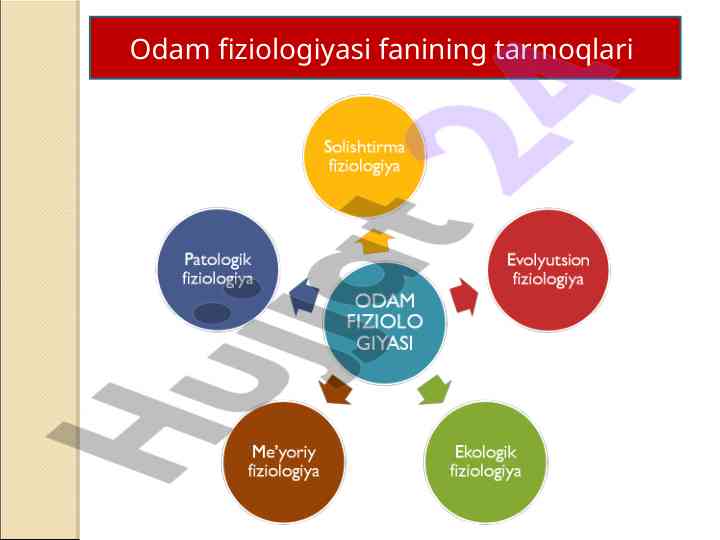 Odam fiziologiyasi fanining tarmoqlari

Solishtirma fiziologiya

Patologik fiziologiya

Evolyutsion fiziologiya

ODAM FIZIOLO GIYASI

Me'yoriy fiziologiya

Ekologik fiziologiya

Hujjat 24